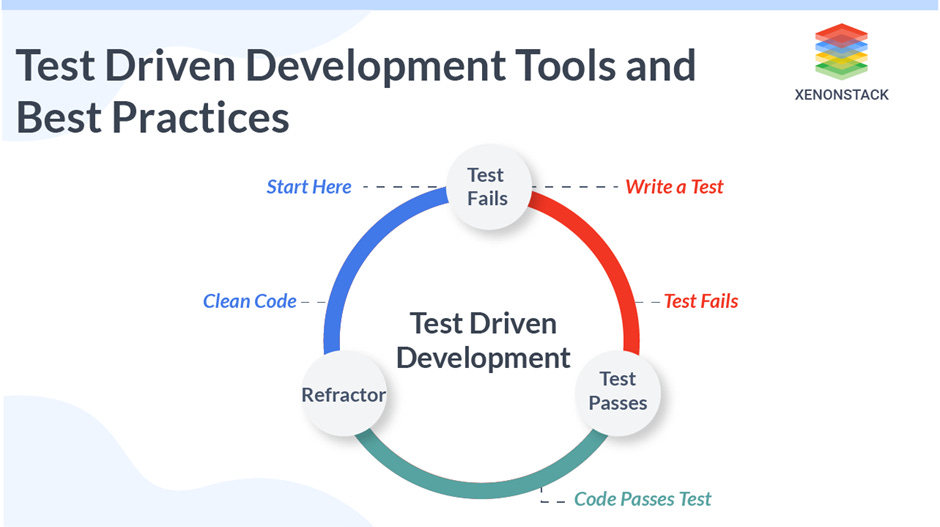 Test Driven Development Tools and Best Practices

XENONSTACK

Start Here

Test Fails

Write a Test

Clean Code

Test Fails

Test Driven Development

Refractor

Test Passes

Code Passes Test